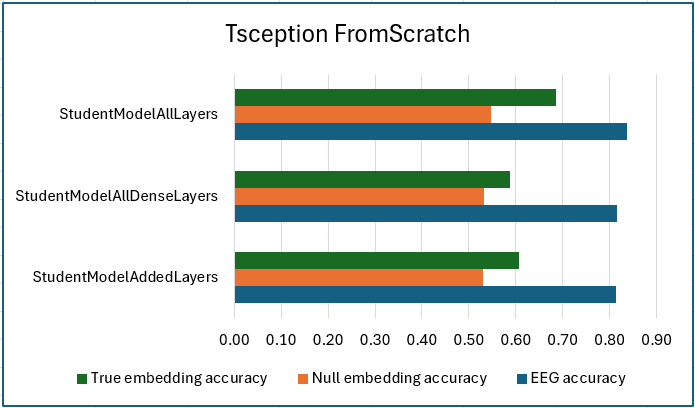 Tsception FromScratch

StudentModelAllLayers

StudentModelAllDenseLayers

StudentModelAddedLayers

0.00 0.10 0.20 0.30 0.40 0.50 0.60 0.70 0.80 0.90

True embedding accuracy Null embedding accuracy EEG accuracy